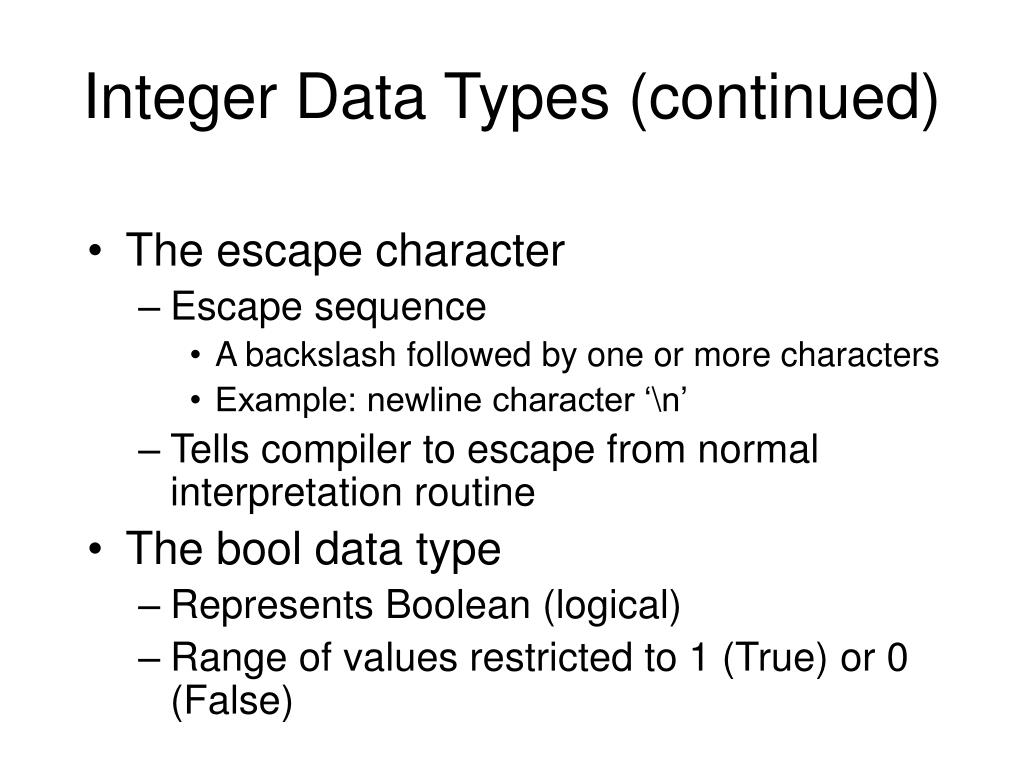 Integer Data Types (continued)

• The escape character
– Escape sequence
• A backslash followed by one or more characters
• Example: newline character ‘\n’
– Tells compiler to escape from normal interpretation routine
• The bool data type
– Represents Boolean (logical)
– Range of values restricted to 1 (True) or 0 (False)